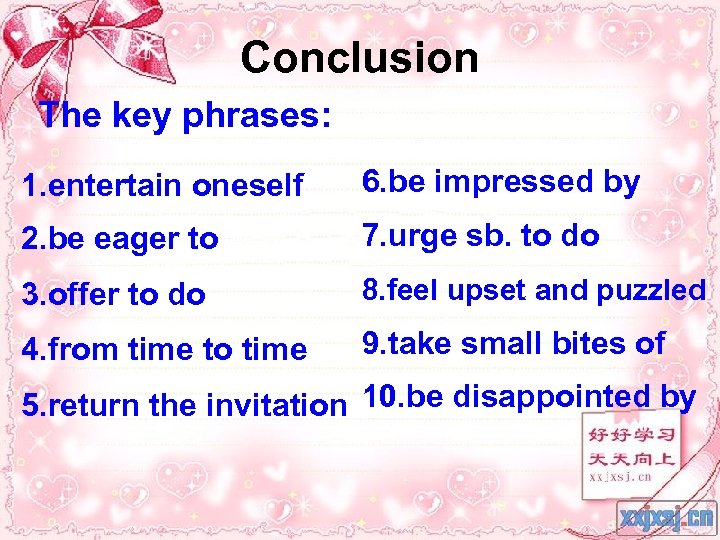 Conclusion

The key phrases:

1.entertain oneself
2.be eager to
3.offer to do
4.from time to time
5.return the invitation

6.be impressed by
7.urge sb. to do
8.feel upset and puzzled
9.take small bites of
10.be disappointed by

好好学习
天天向上
xxjxsj.cn

xxjxsj.cn